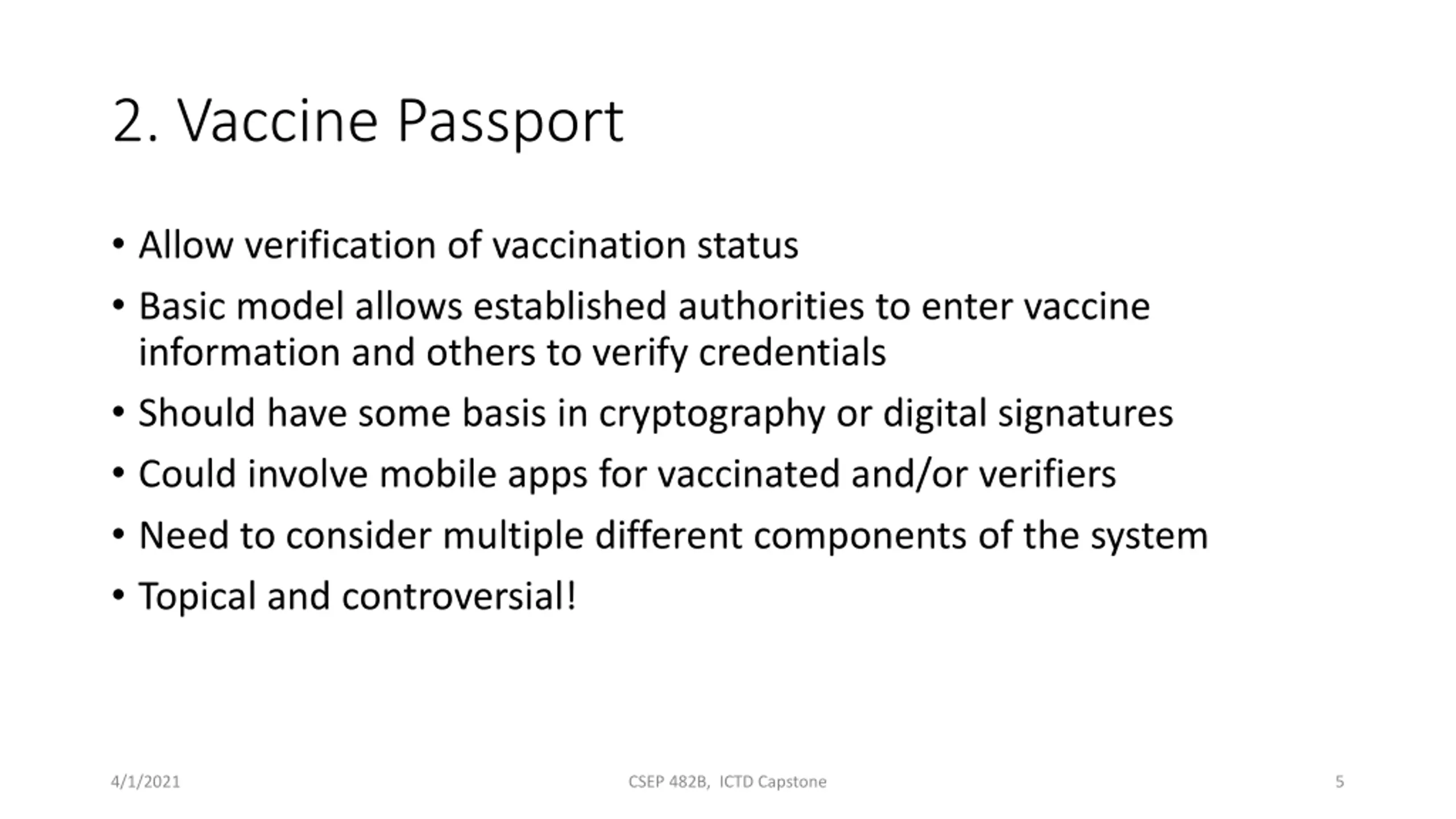 2. Vaccine Passport

• Allow verification of vaccination status
• Basic model allows established authorities to enter vaccine information and others to verify credentials
• Should have some basis in cryptography or digital signatures
• Could involve mobile apps for vaccinated and/or verifiers
• Need to consider multiple different components of the system
• Topical and controversial!

4/1/2021 CSEP 482B, ICTD Capstone 5